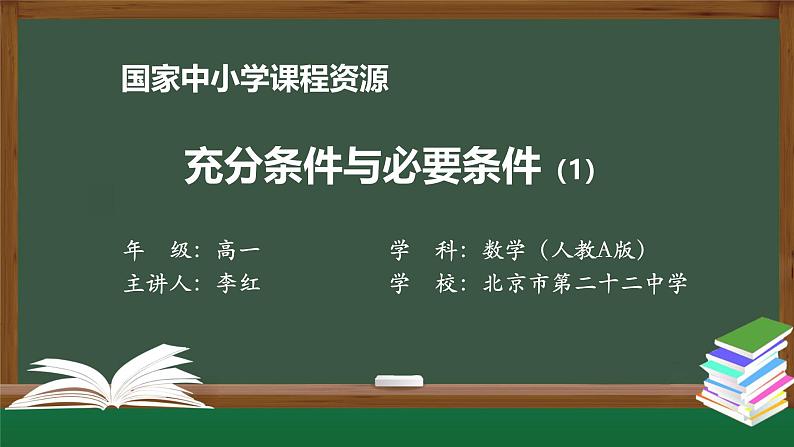 国家中小学课程资源

充分条件与必要条件（1）

年　级：高一

主讲人：李红

学　科：数学（人教A版）

学　校：北京市第二十二中学